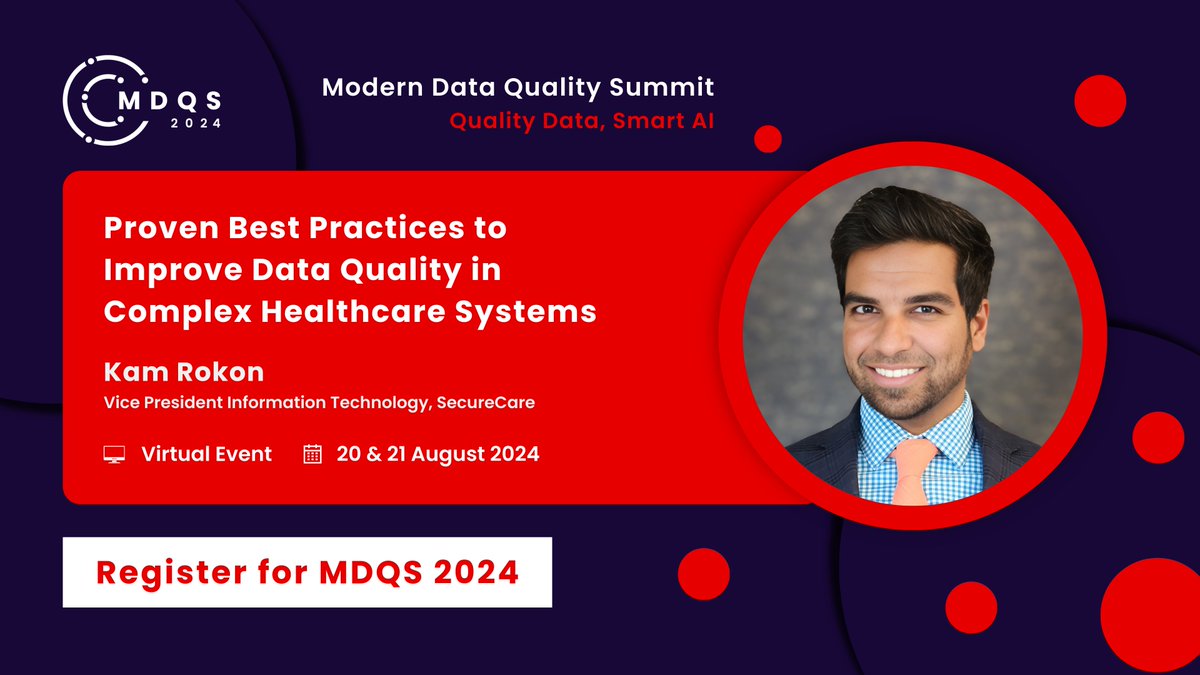 MDQS 2024

Modern Data Quality Summit
Quality Data, Smart AI

Proven Best Practices to Improve Data Quality in Complex Healthcare Systems

Kam Rokon
Vice President Information Technology, SecureCare

Virtual Event 20 & 21 August 2024

Register for MDQS 2024